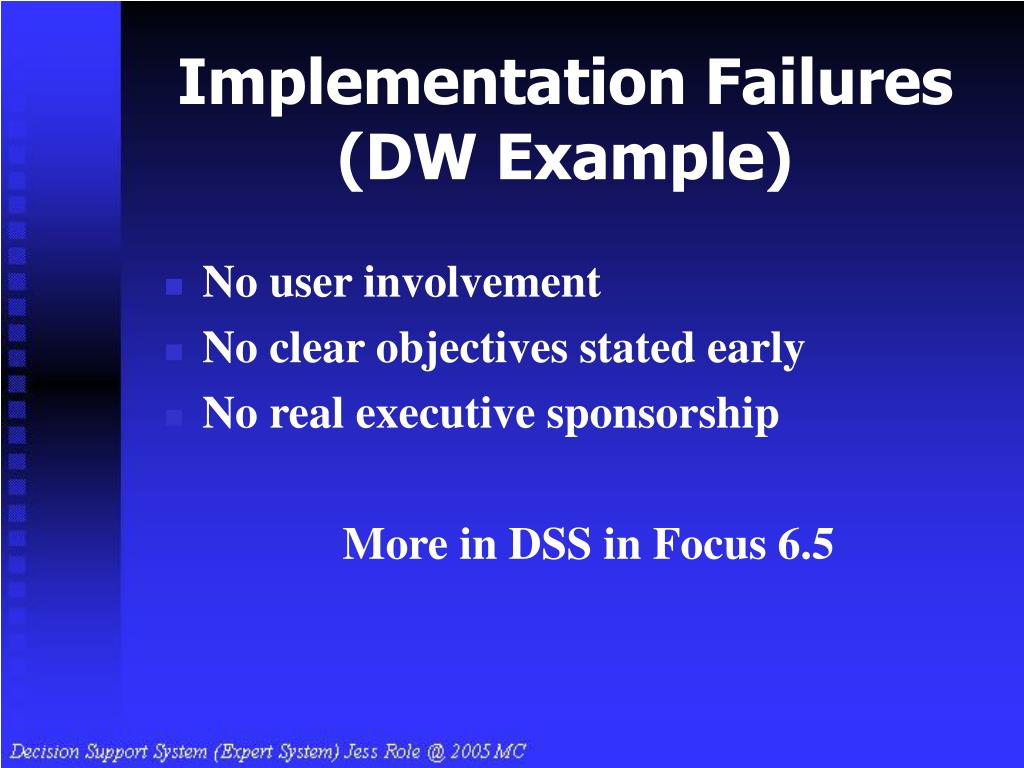 Implementation Failures (DW Example)

- No user involvement
- No clear objectives stated early
- No real executive sponsorship

More in DSS in Focus 6.5

Decision Support System (Expert System) Jess Role @ 2005 MC